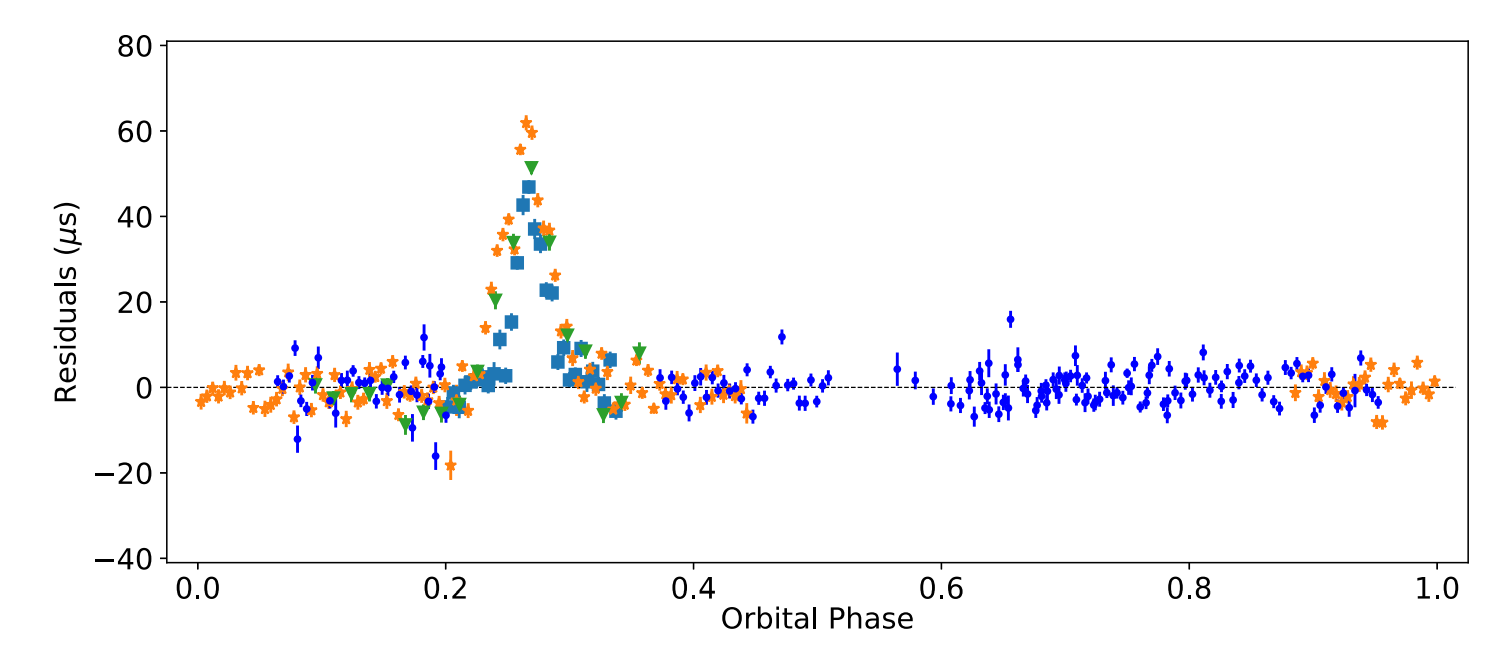 80
60
40
20
0
−20
−40
Residuals ($\mu$s)
0.0
0.2
0.4
0.6
0.8
1.0
Orbital Phase